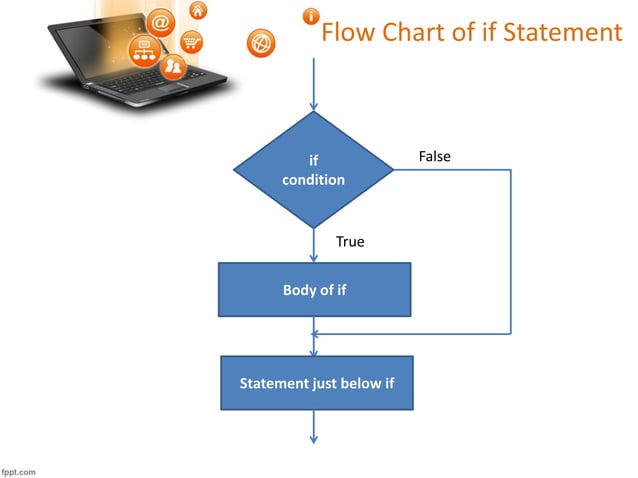 Flow Chart of if Statement

if condition

False

True

Body of if

Statement just below if

fppt.com